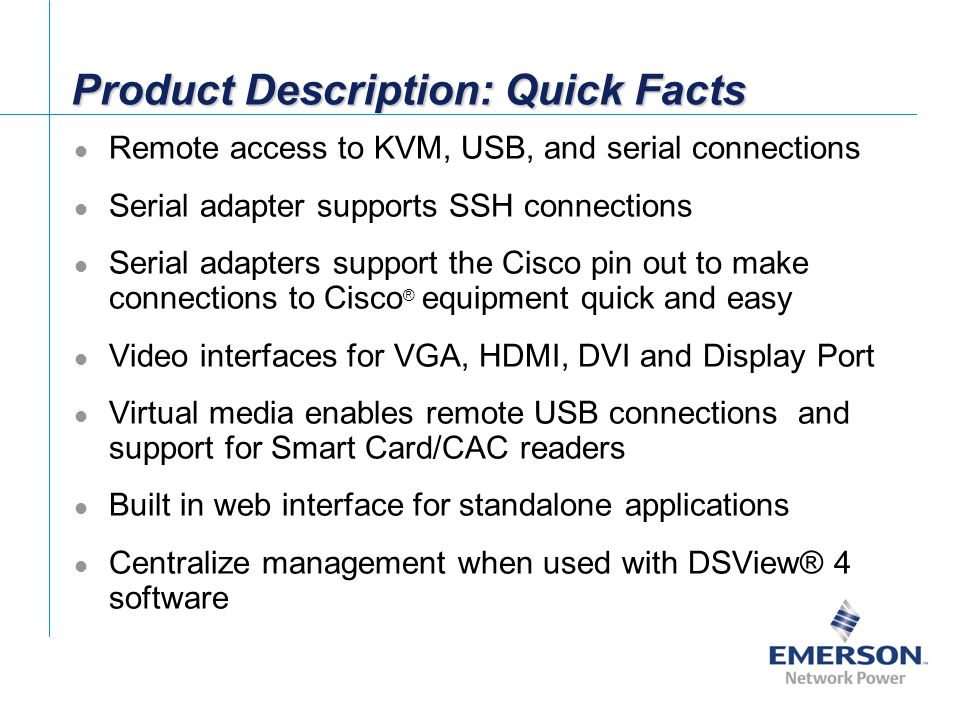 Product Description: Quick Facts

- Remote access to KVM, USB, and serial connections
- Serial adapter supports SSH connections
- Serial adapters support the Cisco pin out to make connections to Cisco® equipment quick and easy
- Video interfaces for VGA, HDMI, DVI and Display Port
- Virtual media enables remote USB connections and support for Smart Card/CAC readers
- Built in web interface for standalone applications
- Centralize management when used with DSView® 4 software

EMERSON.
Network Power